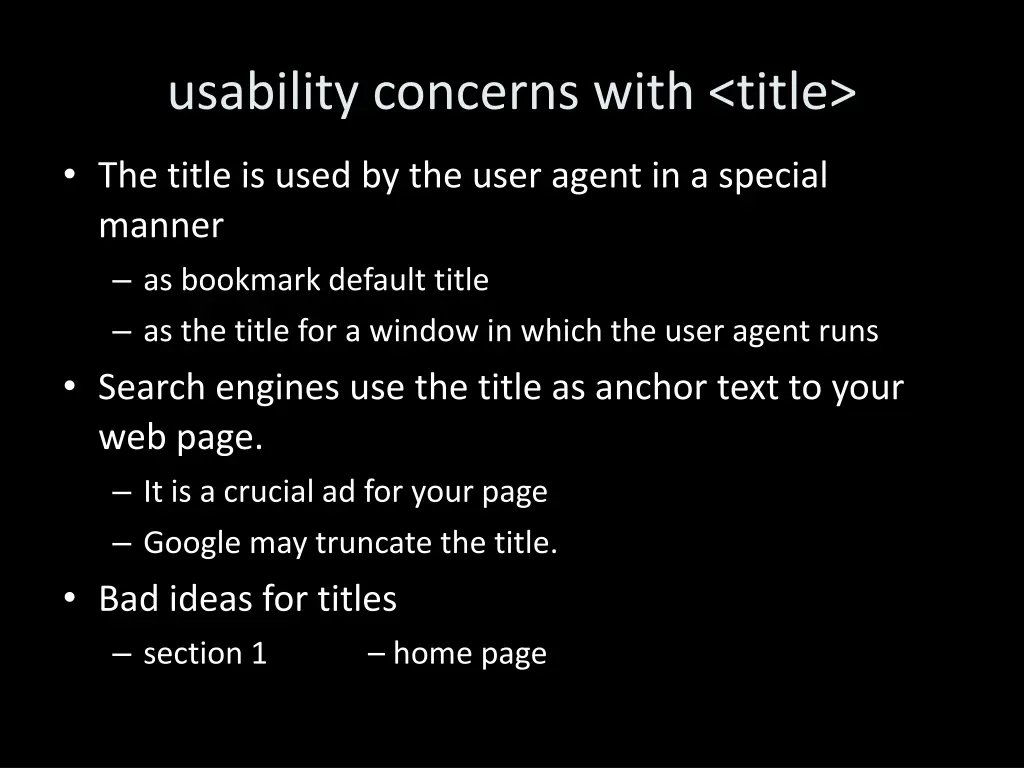 usability concerns with <title>

• The title is used by the user agent in a special manner
– as bookmark default title
– as the title for a window in which the user agent runs
• Search engines use the title as anchor text to your web page.
– It is a crucial ad for your page
– Google may truncate the title.
• Bad ideas for titles
– section 1 – home page